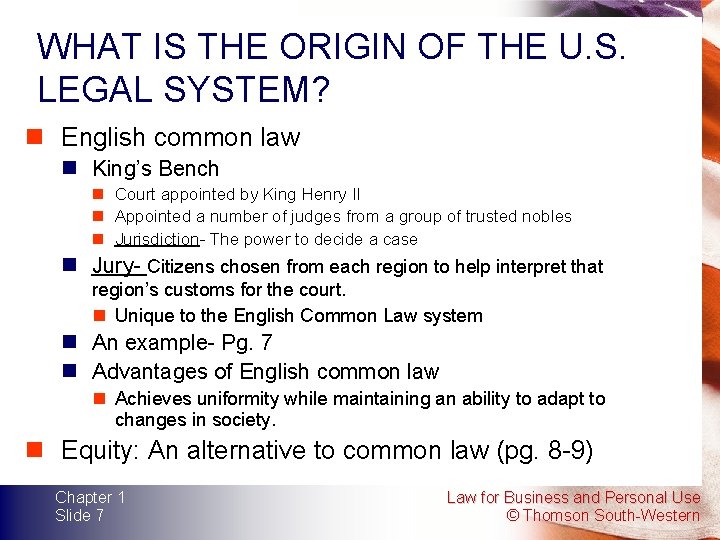 WHAT IS THE ORIGIN OF THE U.S. LEGAL SYSTEM?

English common law

King's Bench

Court appointed by King Henry II

Appointed a number of judges from a group of trusted nobles

Jurisdiction- The power to decide a case

Jury- Citizens chosen from each region to help interpret that region's customs for the court.

Unique to the English Common Law system

An example- Pg. 7

Advantages of English common law

Achieves uniformity while maintaining an ability to adapt to changes in society.

Equity: An alternative to common law (pg. 8-9)

Chapter 1
Slide 7

Law for Business and Personal Use
© Thomson South-Western